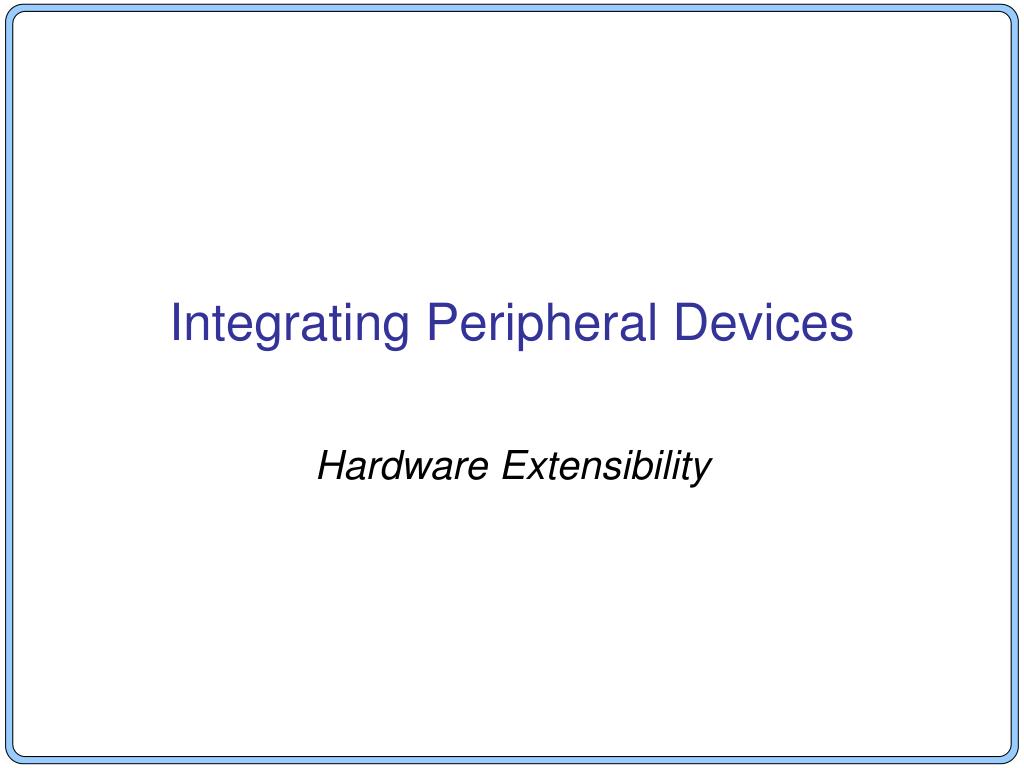 Integrating Peripheral Devices

Hardware Extensibility